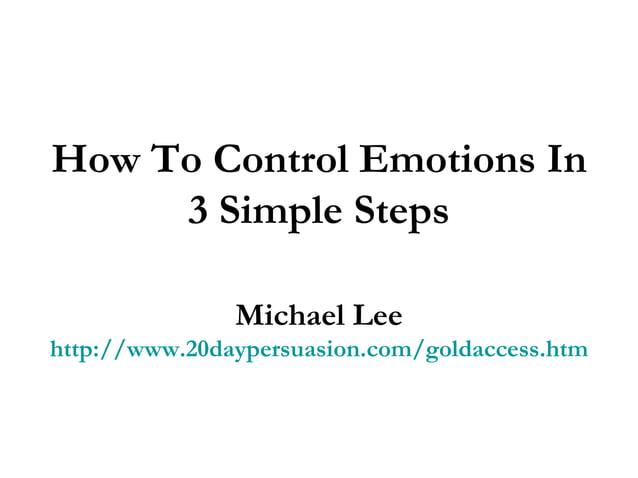 How To Control Emotions In 3 Simple Steps

Michael Lee
http://www.20daypersuasion.com/goldaccess.htm